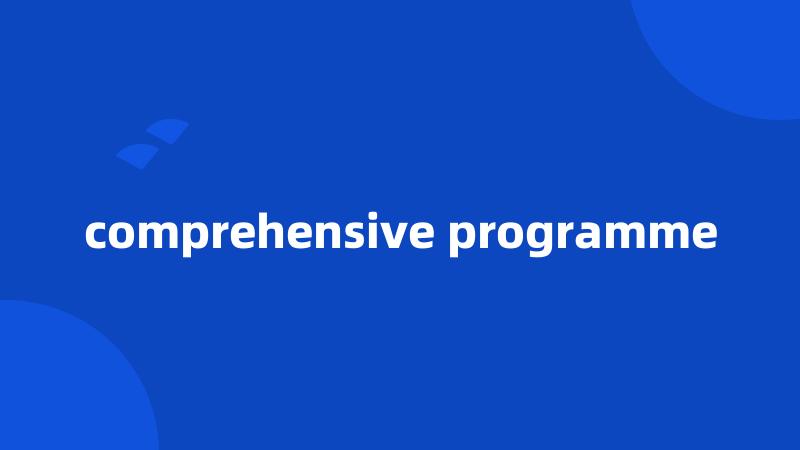 comprehensive programme